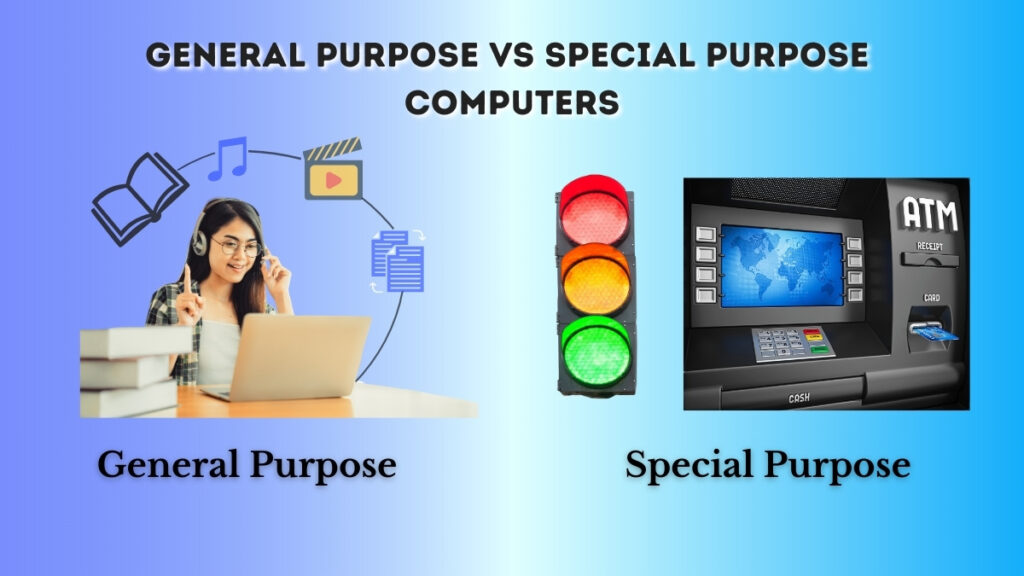 GENERAL PURPOSE VS SPECIAL PURPOSE COMPUTERS

ATM
RECEIPT
CARD
CASH

General Purpose

Special Purpose